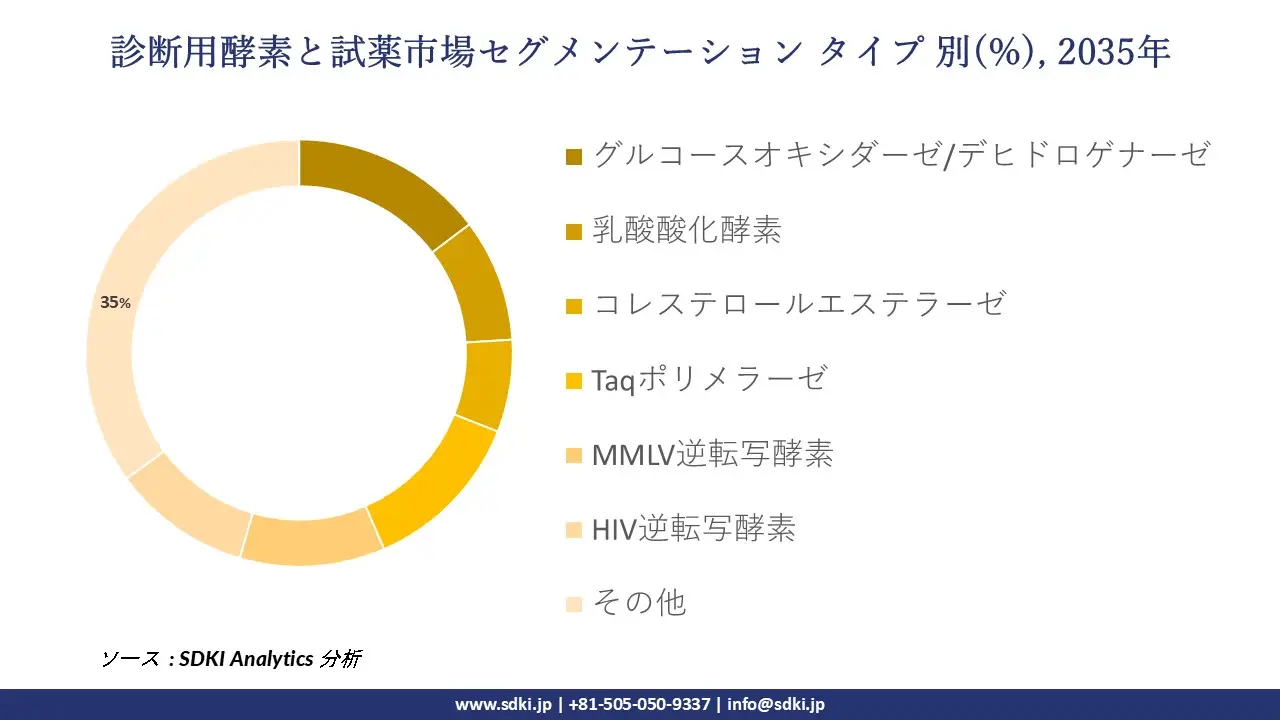 診断用酵素と試薬市場セグメンテーション タイプ 別(%), 2035年

35%

グルコースオキシダーゼ/デヒドロゲナーゼ

乳酸酸化酵素

コレステロールエステラーゼ

Taqポリメラーゼ

MMLV逆転写酵素

HIV逆転写酵素

その他

ソース : SDKI Analytics 分析

www.sdki.jp | +81-505-050-9337 | info@sdki.jp